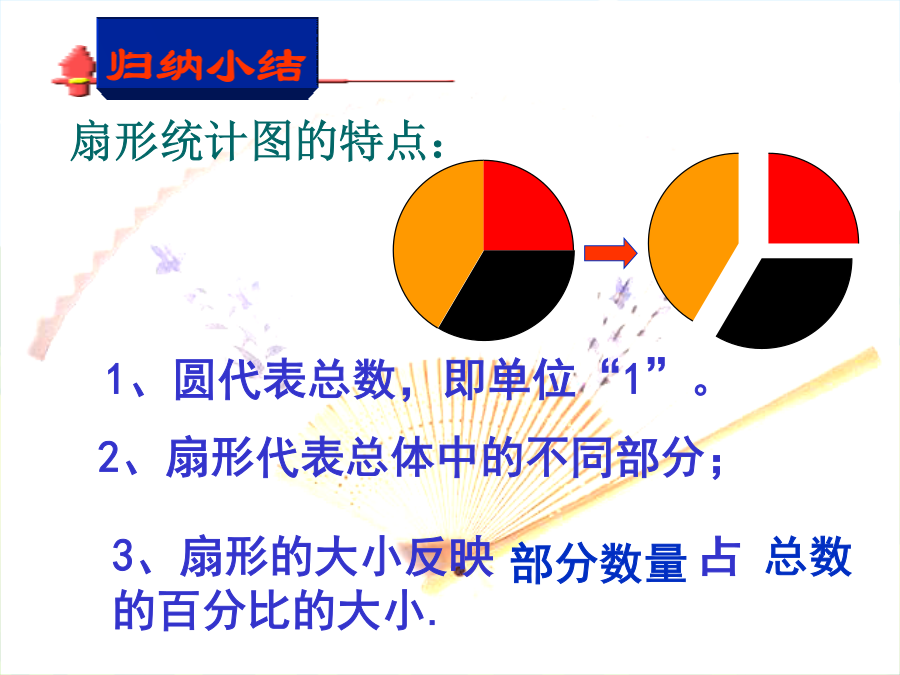 归纳小结

扇形统计图的特点：

1、圆代表总数，即单位“1”。

2、扇形代表总体中的不同部分；

3、扇形的大小反映 部分数量 占 总数的百分比的大小.